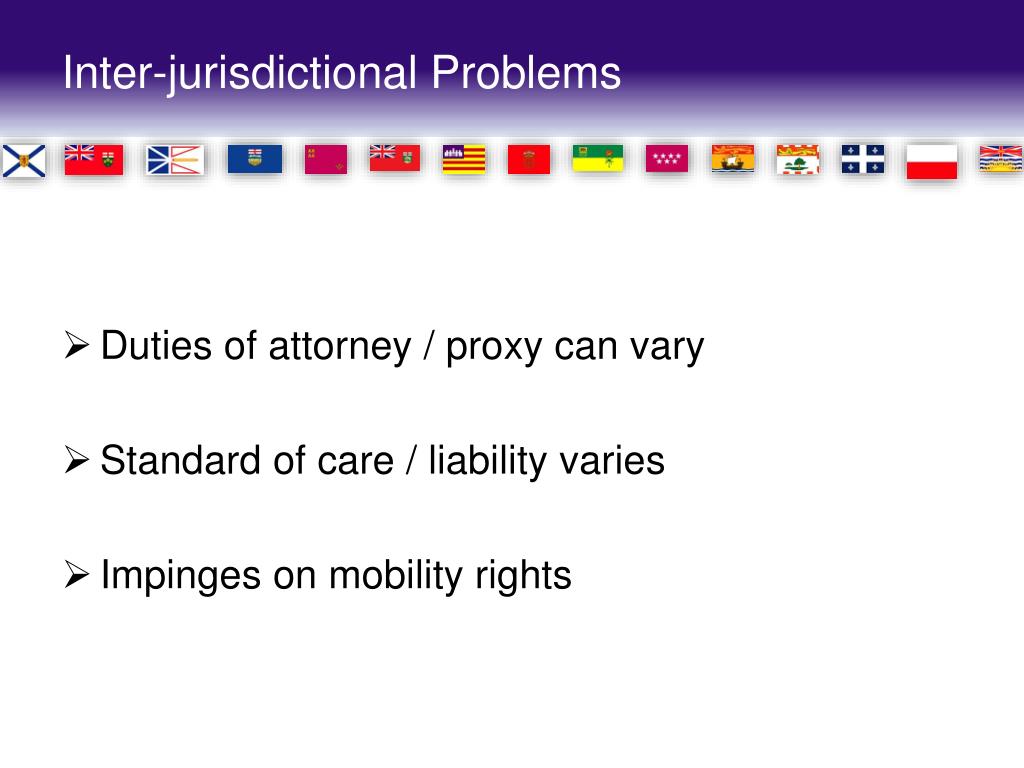 Inter-jurisdictional Problems

➢ Duties of attorney / proxy can vary

➢ Standard of care / liability varies

➢ Impinges on mobility rights